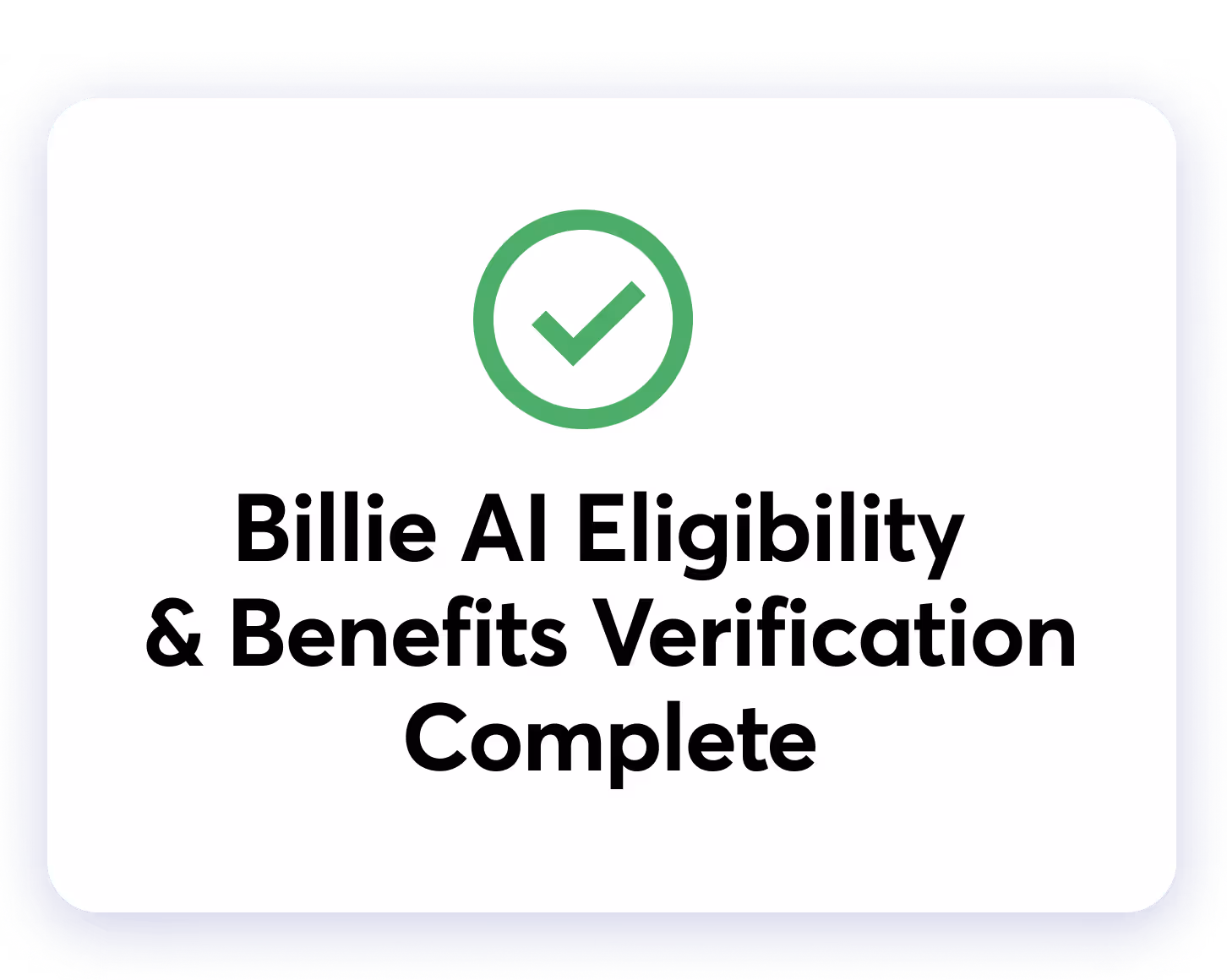 Billie AI Eligibility & Benefits Verification Complete